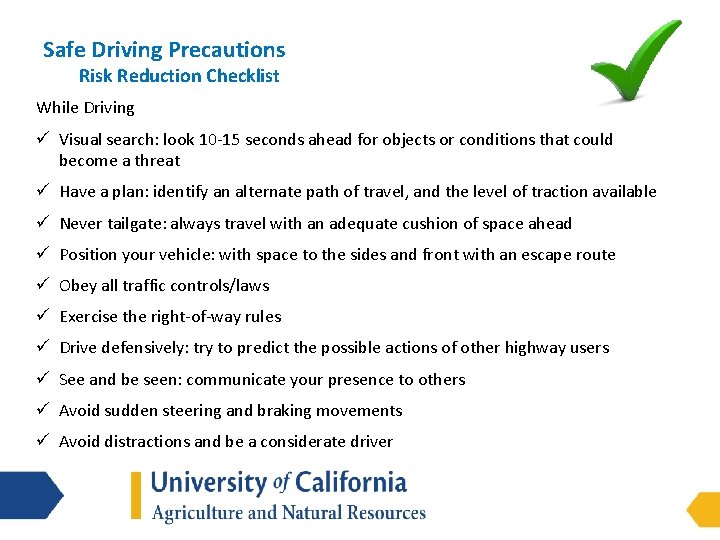 Safe Driving Precautions
Risk Reduction Checklist

While Driving

✓ Visual search: look 10-15 seconds ahead for objects or conditions that could become a threat

✓ Have a plan: identify an alternate path of travel, and the level of traction available

✓ Never tailgate: always travel with an adequate cushion of space ahead

✓ Position your vehicle: with space to the sides and front with an escape route

✓ Obey all traffic controls/laws

✓ Exercise the right-of-way rules

✓ Drive defensively: try to predict the possible actions of other highway users

✓ See and be seen: communicate your presence to others

✓ Avoid sudden steering and braking movements

✓ Avoid distractions and be a considerate driver

University of California
Agriculture and Natural Resources